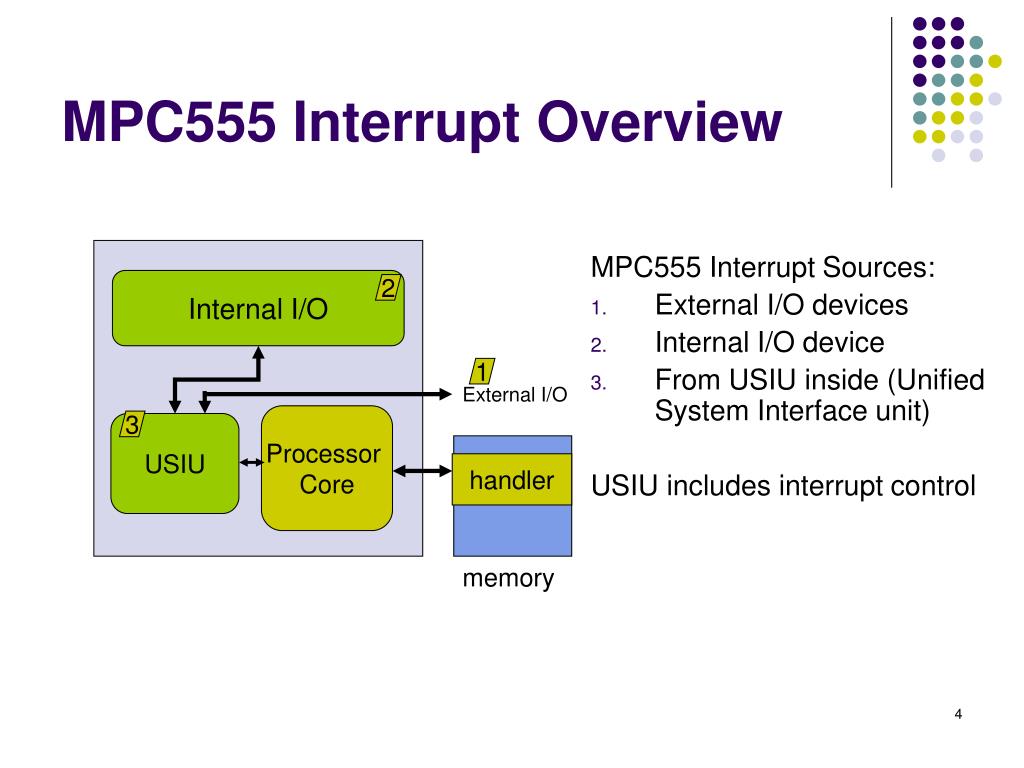 MPC555 Interrupt Overview

Internal I/O
2
1
External I/O
3
USIU
Processor Core
handler
memory

MPC555 Interrupt Sources:
1. External I/O devices
2. Internal I/O device
3. From USIU inside (Unified System Interface unit)

USIU includes interrupt control

4